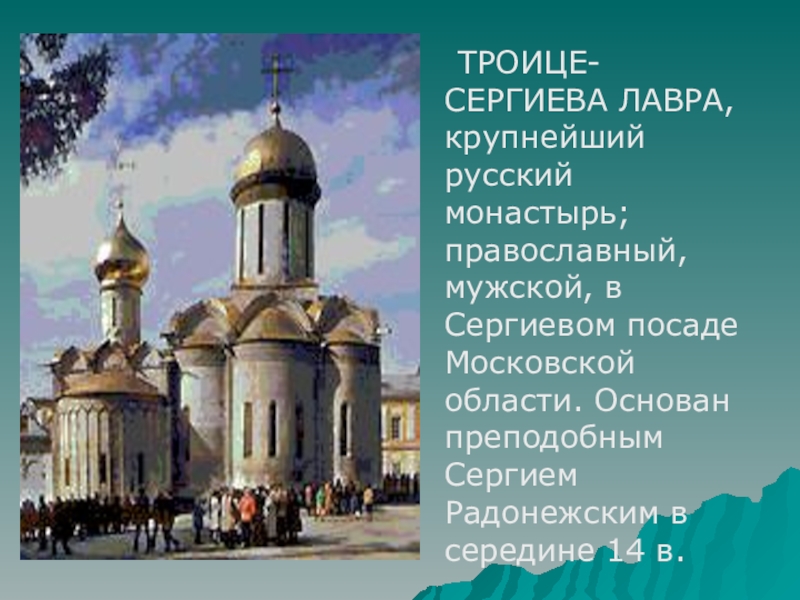 ТРОИЦЕ-СЕРГИЕВА ЛАВРА, крупнейший русский монастырь; православный, мужской, в Сергиевом посаде Московской области. Основан преподобным Сергием Радонежским в середине 14 в.